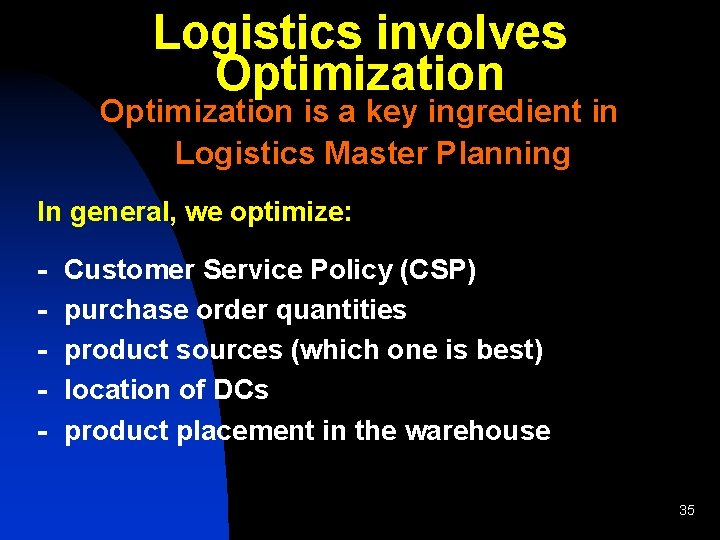 Logistics involves Optimization

Optimization is a key ingredient in Logistics Master Planning

In general, we optimize:

- Customer Service Policy (CSP)
- purchase order quantities
- product sources (which one is best)
- location of DCs
- product placement in the warehouse

35